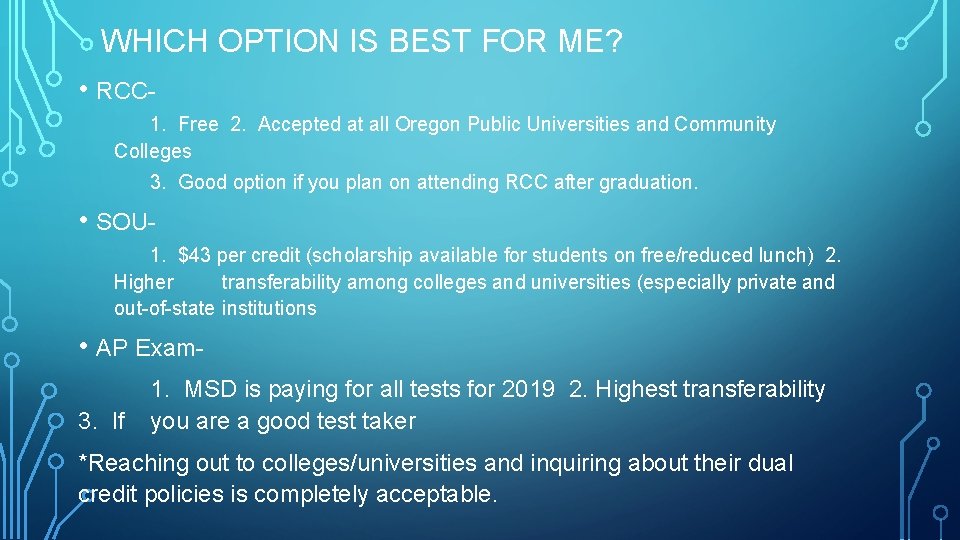 WHICH OPTION IS BEST FOR ME?

• RCC-

1. Free 2. Accepted at all Oregon Public Universities and Community Colleges

3. Good option if you plan on attending RCC after graduation.

• SOU-

1. $43 per credit (scholarship available for students on free/reduced lunch) 2. Higher transferability among colleges and universities (especially private and out-of-state institutions

• AP Exam-

1. MSD is paying for all tests for 2019 2. Highest transferability 3. If you are a good test taker

*Reaching out to colleges/universities and inquiring about their dual credit policies is completely acceptable.